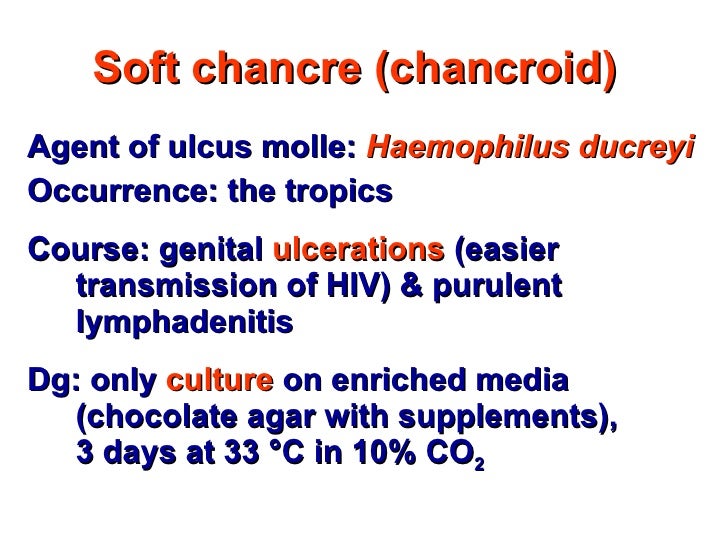 Soft chancre (chancroid)

Agent of ulcus molle: Haemophilus ducreyi

Occurrence: the tropics

Course: genital ulcerations (easier transmission of HIV) & purulent lymphadenitis

Dg: only culture on enriched media (chocolate agar with supplements), 3 days at 33 °C in 10% $CO_2$